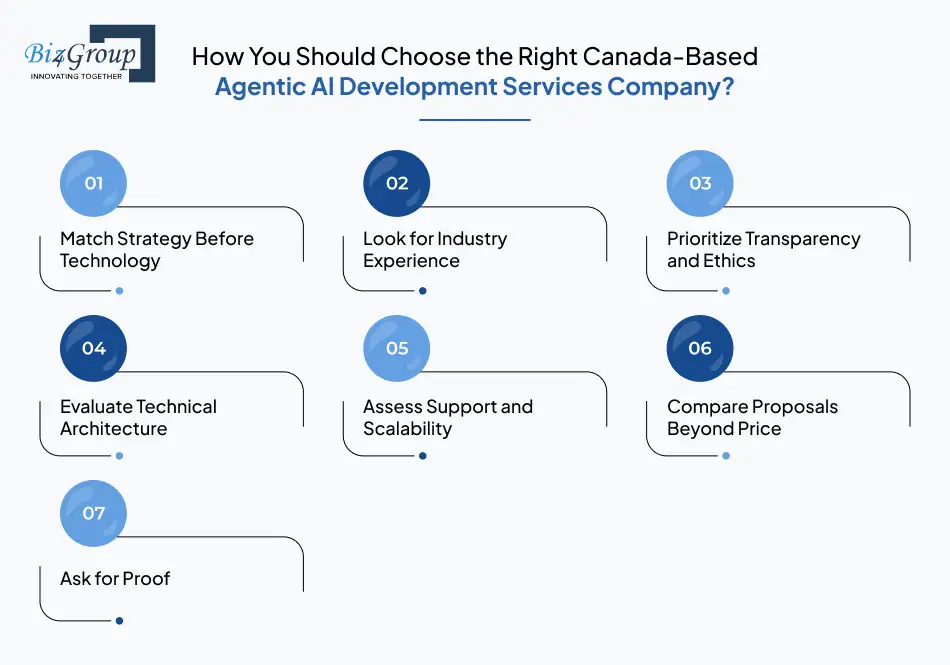 Biz4Group
INNOVATING TOGETHER

How You Should Choose the Right Canada-Based Agentic AI Development Services Company?

01
Match Strategy Before Technology

02
Look for Industry Experience

03
Prioritize Transparency and Ethics

04
Evaluate Technical Architecture

05
Assess Support and Scalability

06
Compare Proposals Beyond Price

07
Ask for Proof